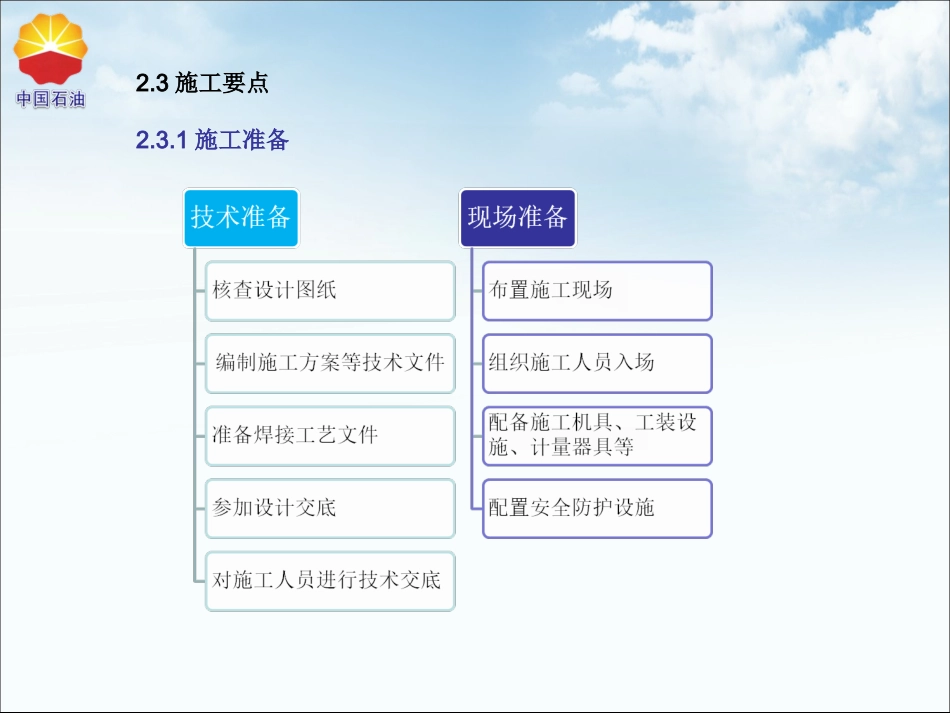 中国石油

2.3 施工要点

2.3.1 施工准备

技术准备

核查设计图纸

编制施工方案等技术文件

准备焊接工艺文件

参加设计交底

对施工人员进行技术交底

现场准备

布置施工现场

组织施工人员入场

配备施工机具、工装设施、计量器具等

配置安全防护设施